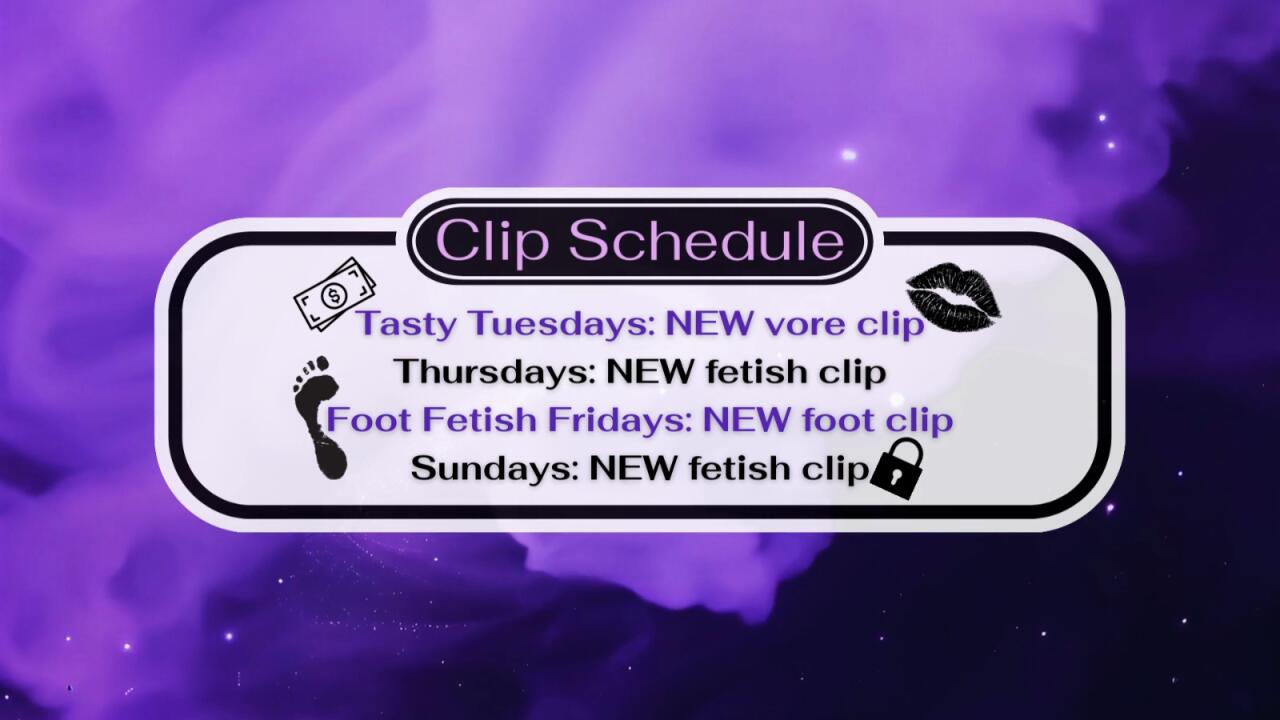 Clip Schedule

Tasty Tuesdays: NEW vore clip
Thursdays: NEW fetish clip
Foot Fetish Fridays: NEW foot clip
Sundays: NEW fetish clip